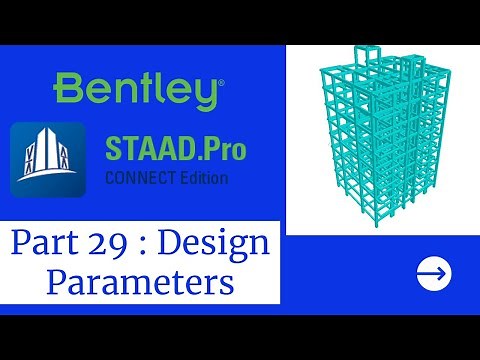 Bentley®

STAAD.Pro
CONNECT Edition

Part 29 : Design Parameters